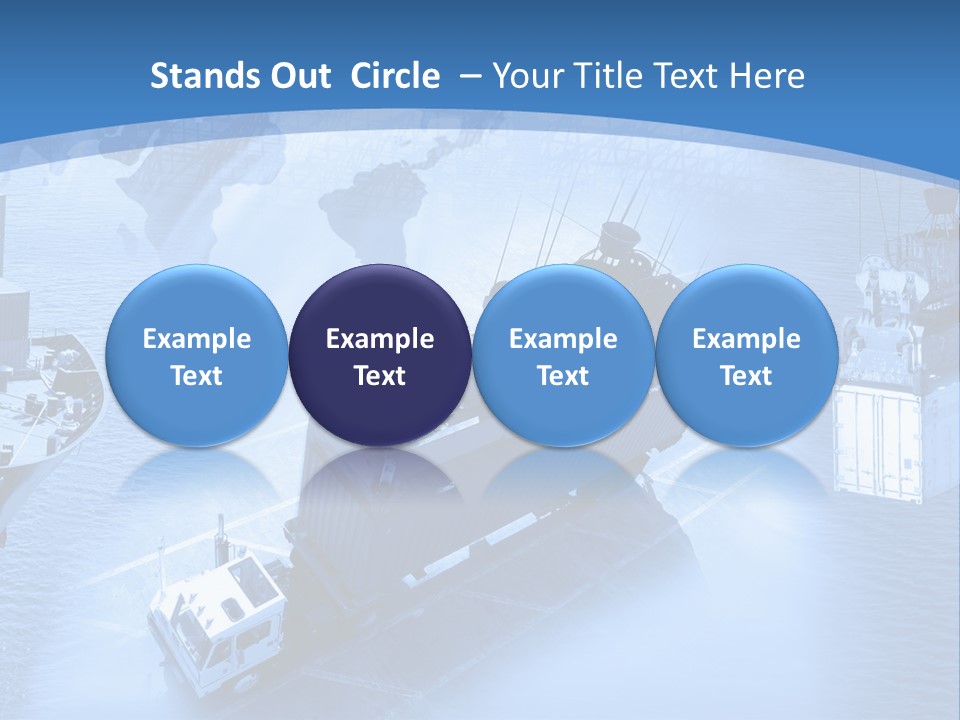 Stands Out Circle – Your Title Text Here

Example Text

Example Text

Example Text

Example Text